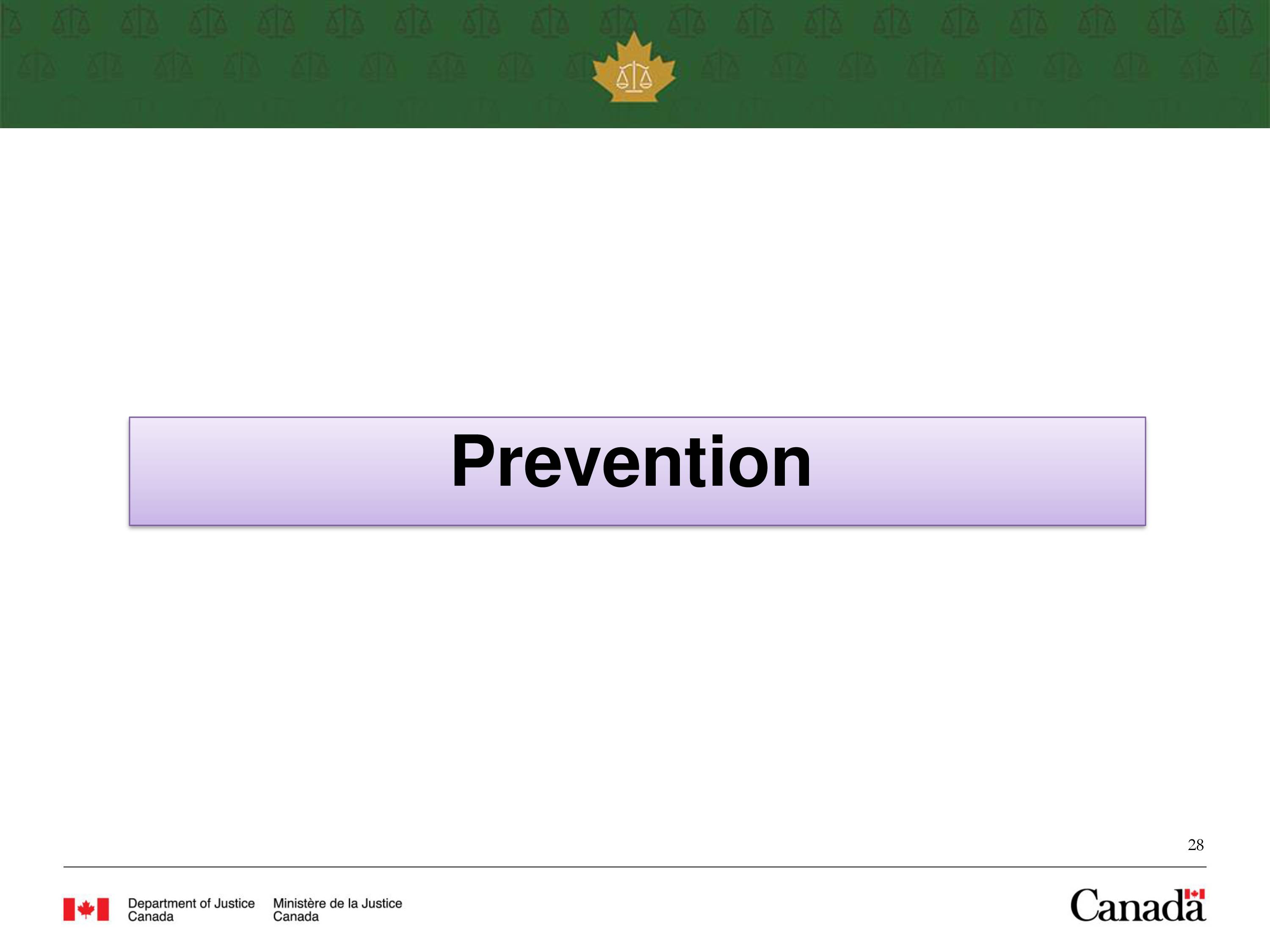 Prevention

28

Department of Justice Canada

Ministère de la Justice Canada

Canada